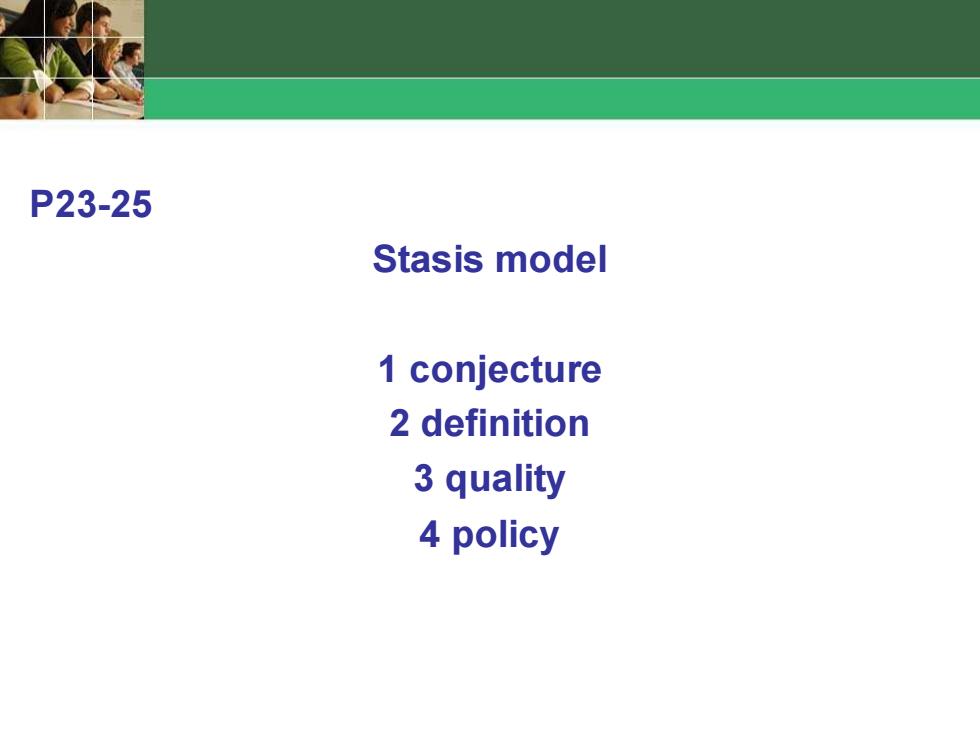 P23-25

Stasis model

1 conjecture
2 definition
3 quality
4 policy